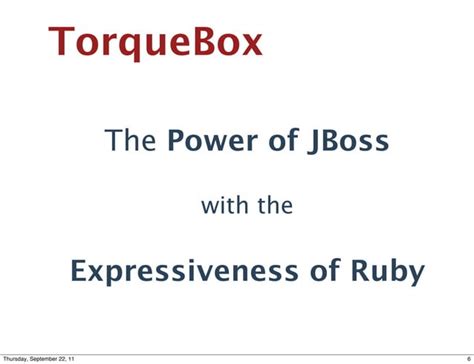 TorqueBox

The Power of JBoss

with the

Expressiveness of Ruby

Thursday, September 22, 11

6